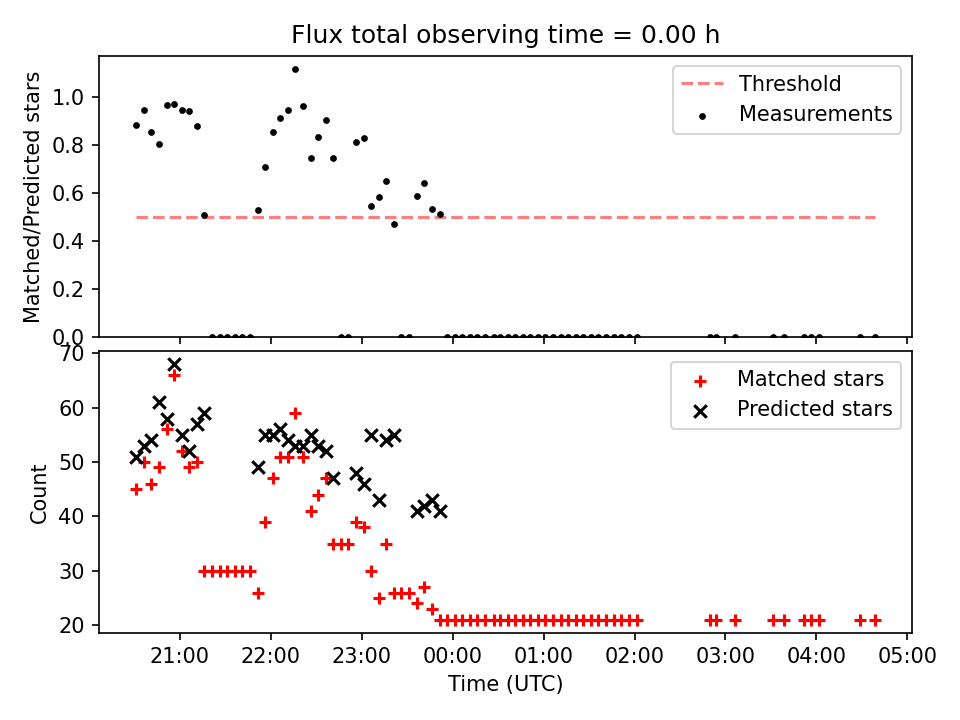 Flux total observing time = 0.00 h

Matched/Predicted stars

1.0
0.8
0.6
0.4
0.2
0.0

Threshold
Measurements

Count

70
60
50
40
30
20

Matched stars
Predicted stars

21:00 22:00 23:00 00:00 01:00 02:00 03:00 04:00 05:00

Time (UTC)